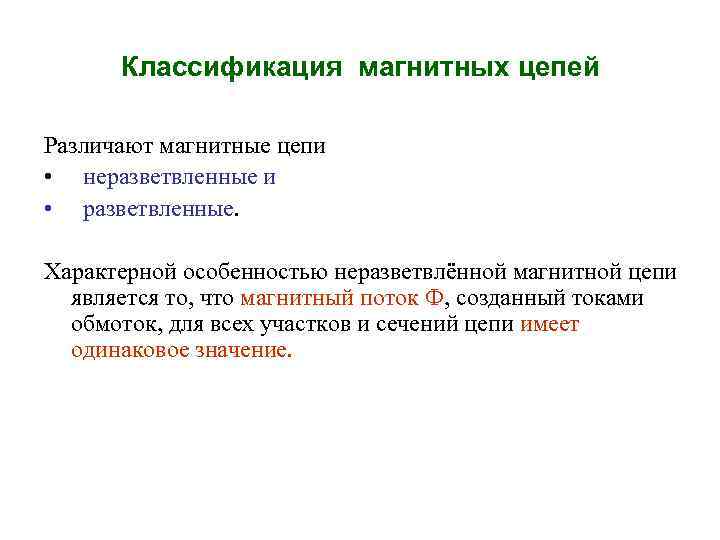 Классификация магнитных цепей

Различают магнитные цепи
• неразветвленные и
• разветвленные.

Характерной особенностью неразветвлённой магнитной цепи является то, что магнитный поток Ф, созданный токами обмоток, для всех участков и сечений цепи имеет одинаковое значение.